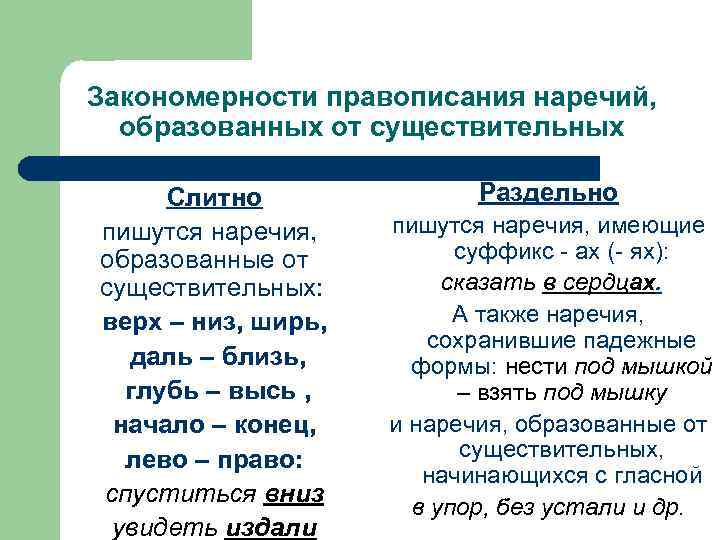 Закономерности правописания наречий, образованных от существительных

Слитно

пишутся наречия, образованные от существительных:

верх – низ, ширь,

даль – близь,

глубь – высь ,

начало – конец,

лево – право:

спуститься вниз

увидеть издали

Раздельно

пишутся наречия, имеющие суффикс - ах (- ях):

сказать в сердцах.

А также наречия, сохранившие падежные формы: нести под мышкой – взять под мышку

и наречия, образованные от существительных, начинающихся с гласной

в упор, без устали и др.